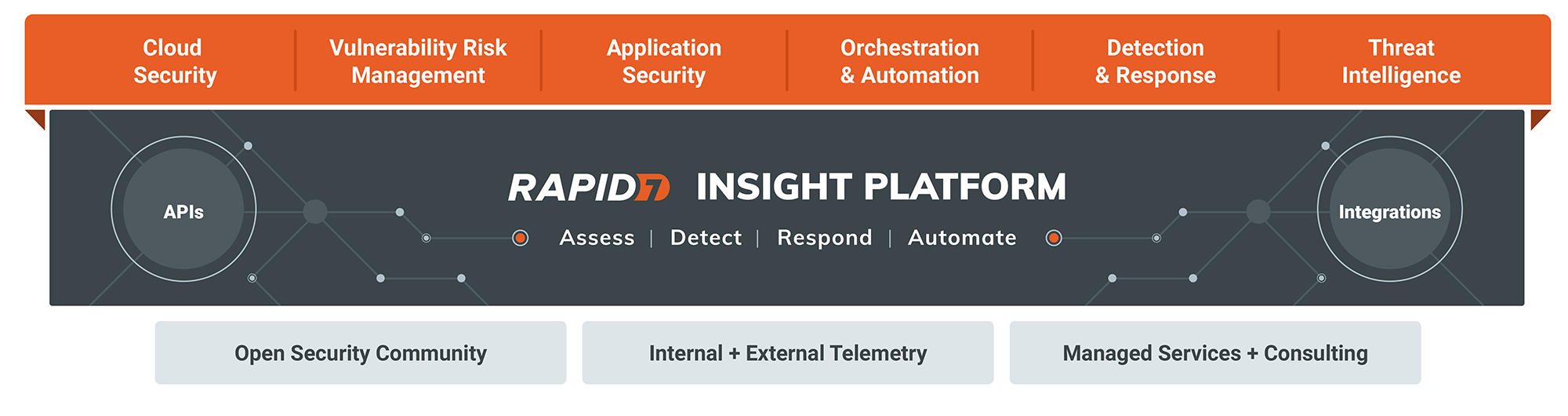 Cloud Security

Vulnerability Risk Management

Application Security

Orchestration & Automation

Detection & Response

Threat Intelligence

APIs

RAPID7 INSIGHT PLATFORM

Assess | Detect | Respond | Automate

Integrations

Open Security Community

Internal + External Telemetry

Managed Services + Consulting